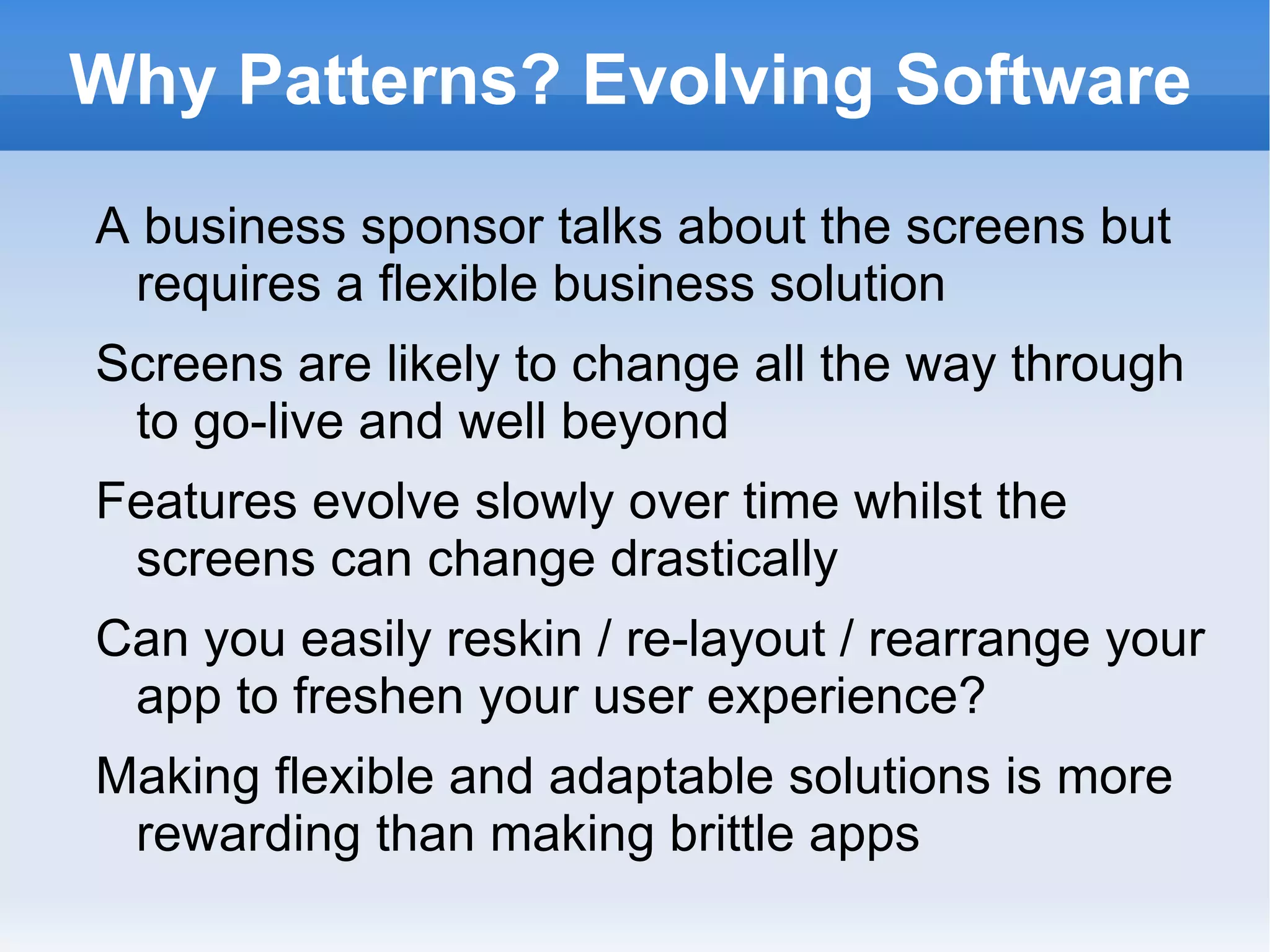 Why Patterns? Evolving Software

A business sponsor talks about the screens but requires a flexible business solution

Screens are likely to change all the way through to go-live and well beyond

Features evolve slowly over time whilst the screens can change drastically

Can you easily reskin / re-layout / rearrange your app to freshen your user experience?

Making flexible and adaptable solutions is more rewarding than making brittle apps